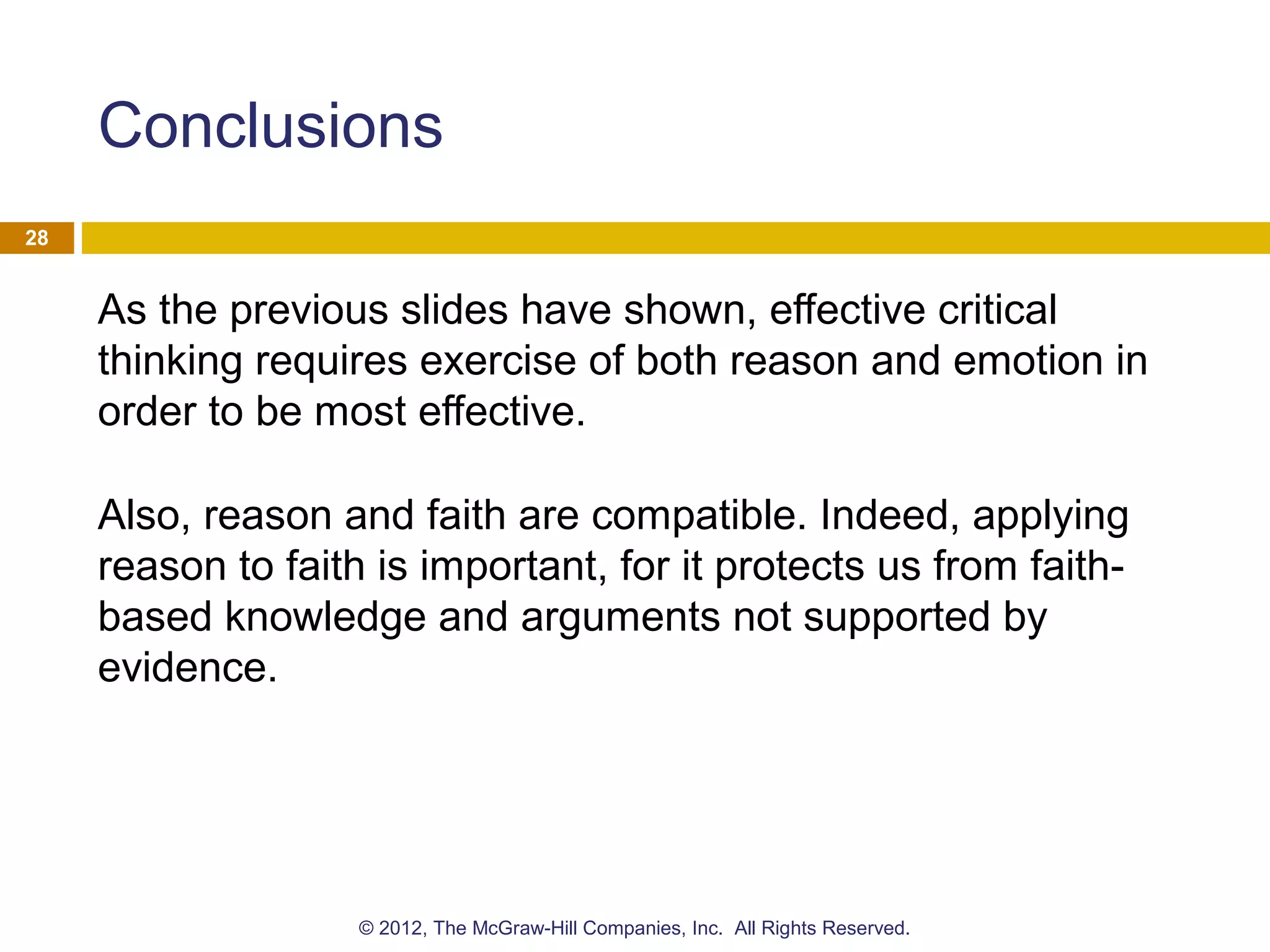 Conclusions

28

As the previous slides have shown, effective critical thinking requires exercise of both reason and emotion in order to be most effective.

Also, reason and faith are compatible. Indeed, applying reason to faith is important, for it protects us from faith-based knowledge and arguments not supported by evidence.

© 2012, The McGraw-Hill Companies, Inc. All Rights Reserved.